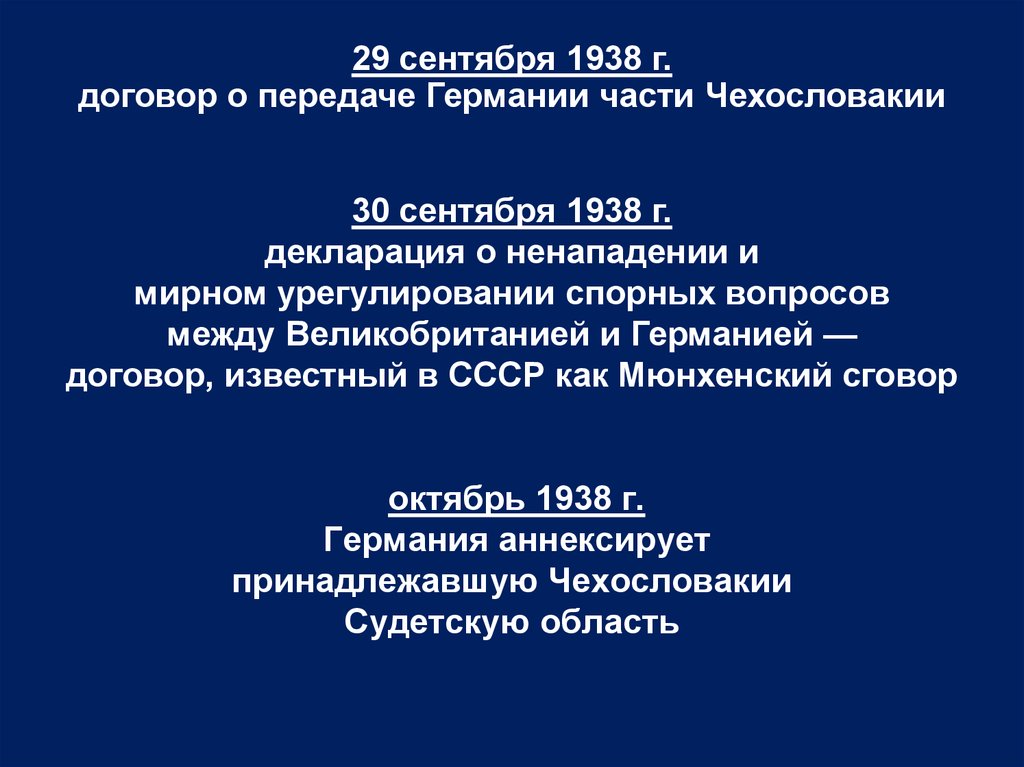 29 сентября 1938 г.
договор о передаче Германии части Чехословакии

30 сентября 1938 г.
декларация о ненападении и мирном урегулировании спорных вопросов между Великобританией и Германией — договор, известный в СССР как Мюнхенский сговор

октябрь 1938 г.
Германия аннексирует принадлежавшую Чехословакии Судетскую область